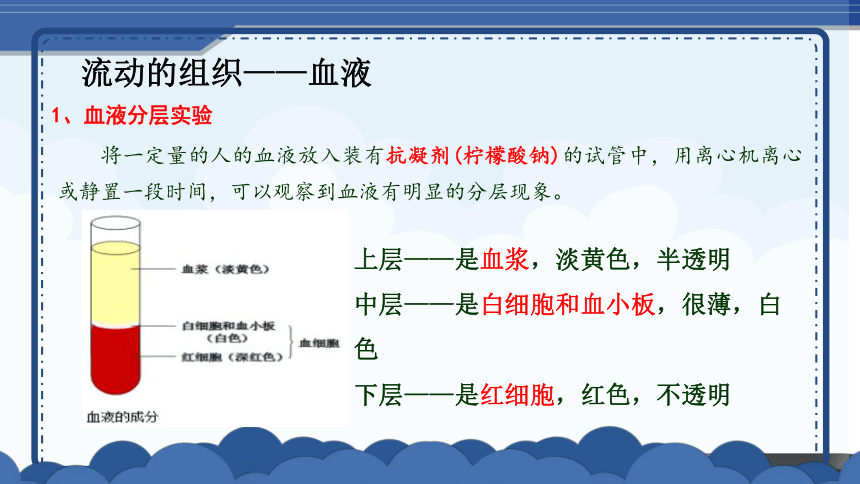 流动的组织——血液

1、血液分层实验

将一定量的人的血液放入装有抗凝剂(柠檬酸钠)的试管中，用离心机离心或静置一段时间，可以观察到血液有明显的分层现象。

血浆（淡黄色）

白细胞和血小板（白色）

红细胞（深红色）

血细胞

血液的成分

上层——是血浆，淡黄色，半透明

中层——是白细胞和血小板，很薄，白色

下层——是红细胞，红色，不透明